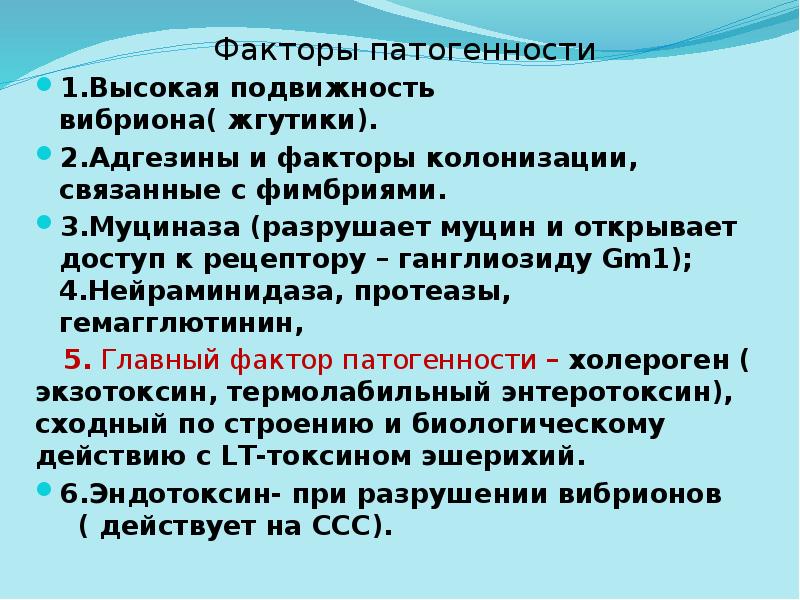 Факторы патогенности

1.Высокая подвижность вибриона( жгутики).

2.Адгезины и факторы колонизации, связанные с фимбриями.

3.Муциназа (разрушает муцин и открывает доступ к рецептору – ганглиозиду Gm1); 4.Нейраминидаза, протеазы, гемагглютинин,

5. Главный фактор патогенности – холероген ( экзотоксин, термолабильный энтеротоксин), сходный по строению и биологическому действию с LT-токсином эшерихий.

6.Эндотоксин- при разрушении вибрионов ( действует на ССС).